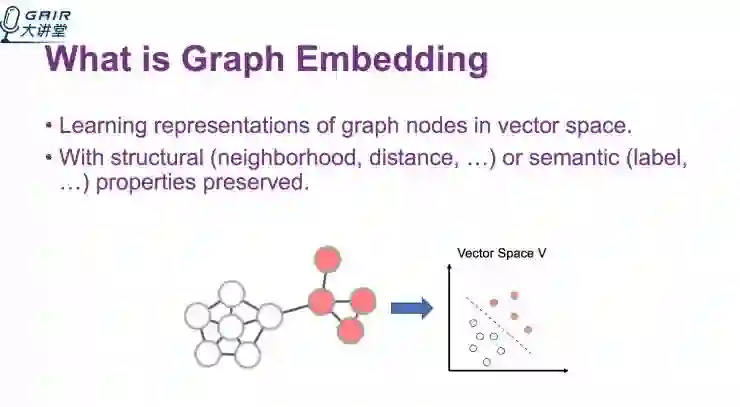 GAIR
大讲堂

What is Graph Embedding

• Learning representations of graph nodes in vector space.
• With structural (neighborhood, distance, …) or semantic (label, …) properties preserved.

Vector Space V